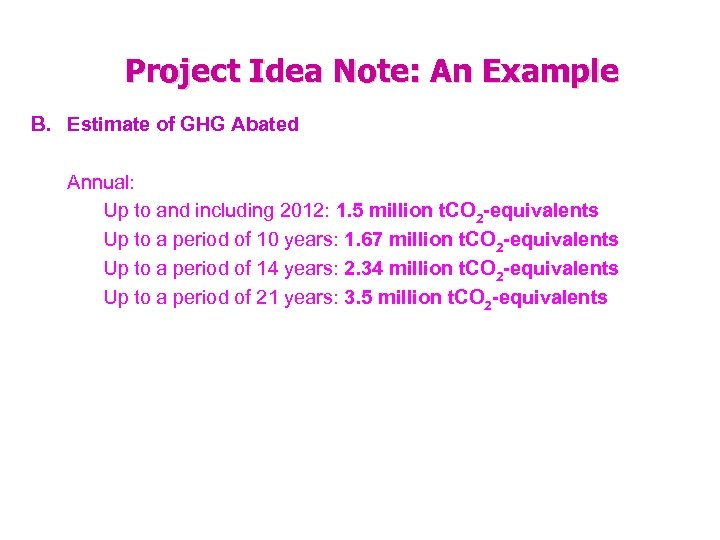 Project Idea Note: An Example

B. Estimate of GHG Abated

Annual:

Up to and including 2012: 1.5 million $tCO_2$-equivalents

Up to a period of 10 years: 1.67 million $tCO_2$-equivalents

Up to a period of 14 years: 2.34 million $tCO_2$-equivalents

Up to a period of 21 years: 3.5 million $tCO_2$-equivalents